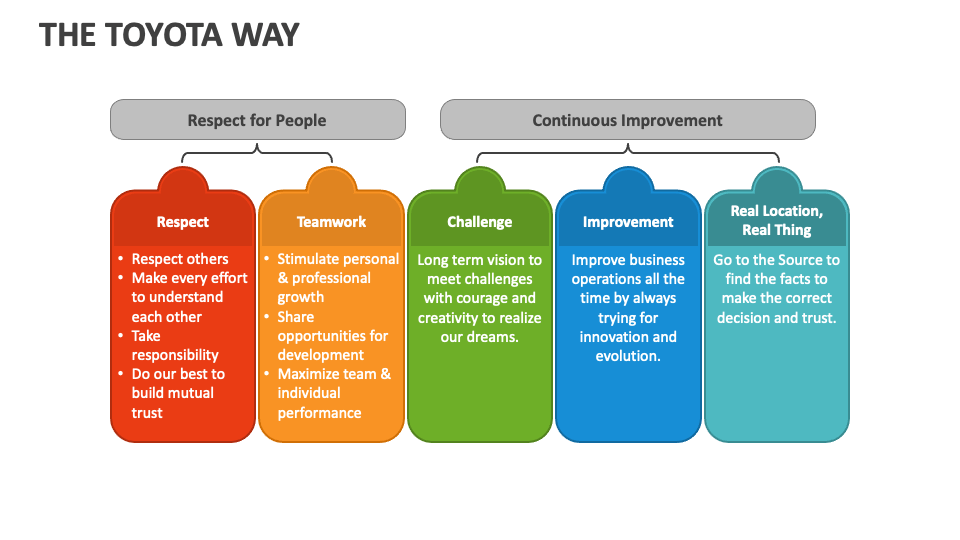 THE TOYOTA WAY

Respect for People

Continuous Improvement

Respect

• Respect others
• Make every effort to understand each other
• Take responsibility
• Do our best to build mutual trust

Teamwork

• Stimulate personal & professional growth
• Share opportunities for development
• Maximize team & individual performance

Challenge

Long term vision to meet challenges with courage and creativity to realize our dreams.

Improvement

Improve business operations all the time by always trying for innovation and evolution.

Real Location, Real Thing

Go to the Source to find the facts to make the correct decision and trust.